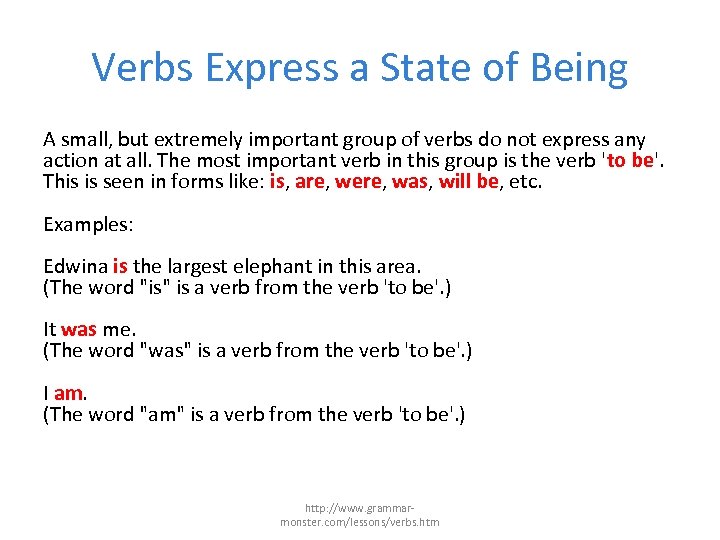 Verbs Express a State of Being

A small, but extremely important group of verbs do not express any action at all. The most important verb in this group is the verb 'to be'. This is seen in forms like: is, are, were, was, will be, etc.

Examples:

Edwina is the largest elephant in this area.
(The word "is" is a verb from the verb 'to be'.)

It was me.
(The word "was" is a verb from the verb 'to be'.)

I am.
(The word "am" is a verb from the verb 'to be'.)

http://www.grammar-monster.com/lessons/verbs.htm